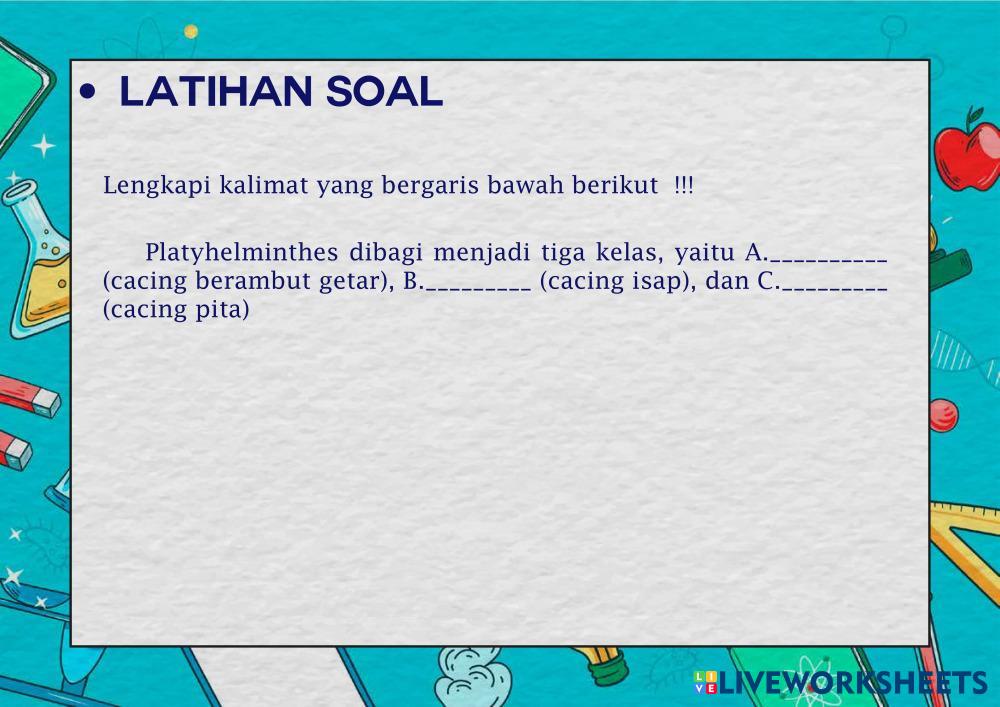 • LATIHAN SOAL

Lengkapi kalimat yang bergaris bawah berikut !!!

Platyhelminthes dibagi menjadi tiga kelas, yaitu A.__________ (cacing berambut getar), B._________ (cacing isap), dan C._________ (cacing pita)

LIVEWORKSHEETS